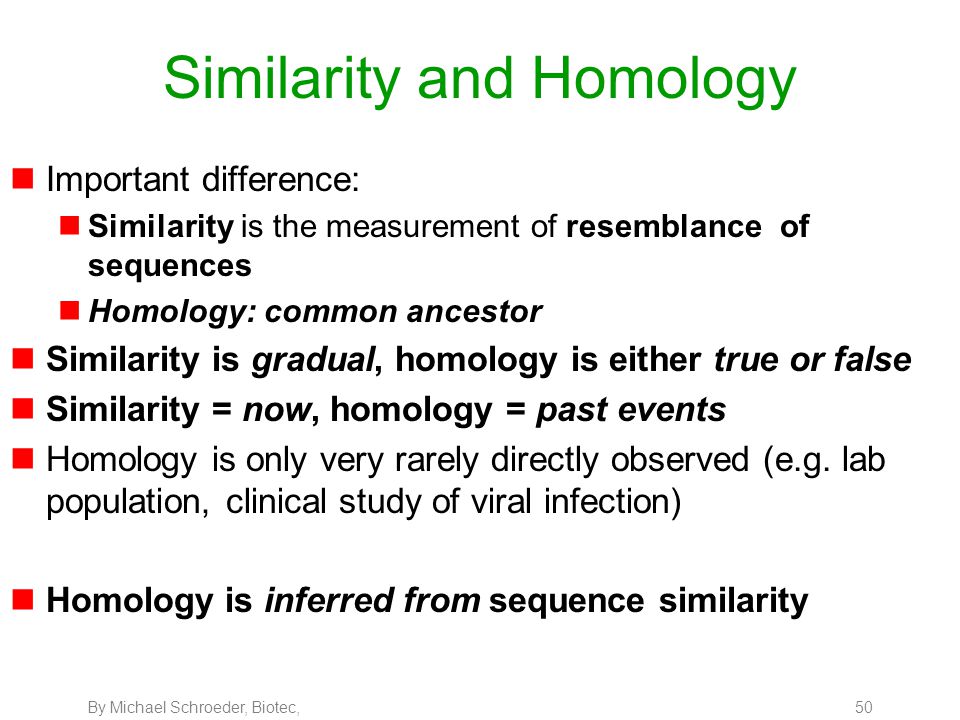 Similarity and Homology

Important difference:

Similarity is the measurement of resemblance of sequences

Homology: common ancestor

Similarity is gradual, homology is either true or false

Similarity = now, homology = past events

Homology is only very rarely directly observed (e.g. lab population, clinical study of viral infection)

Homology is inferred from sequence similarity

By Michael Schroeder, Biotec,

50